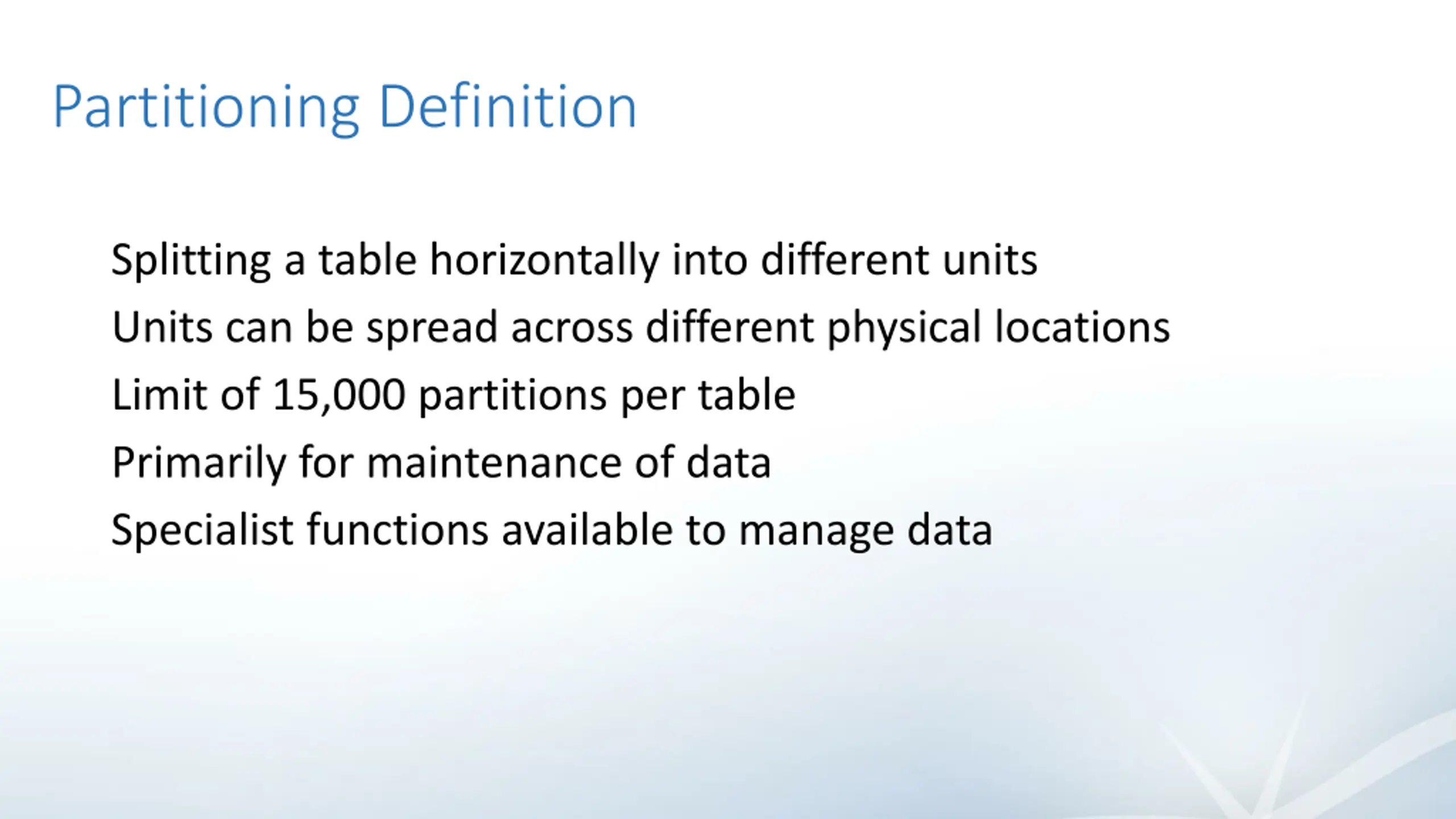 Partitioning Definition

Splitting a table horizontally into different units

Units can be spread across different physical locations

Limit of 15,000 partitions per table

Primarily for maintenance of data

Specialist functions available to manage data